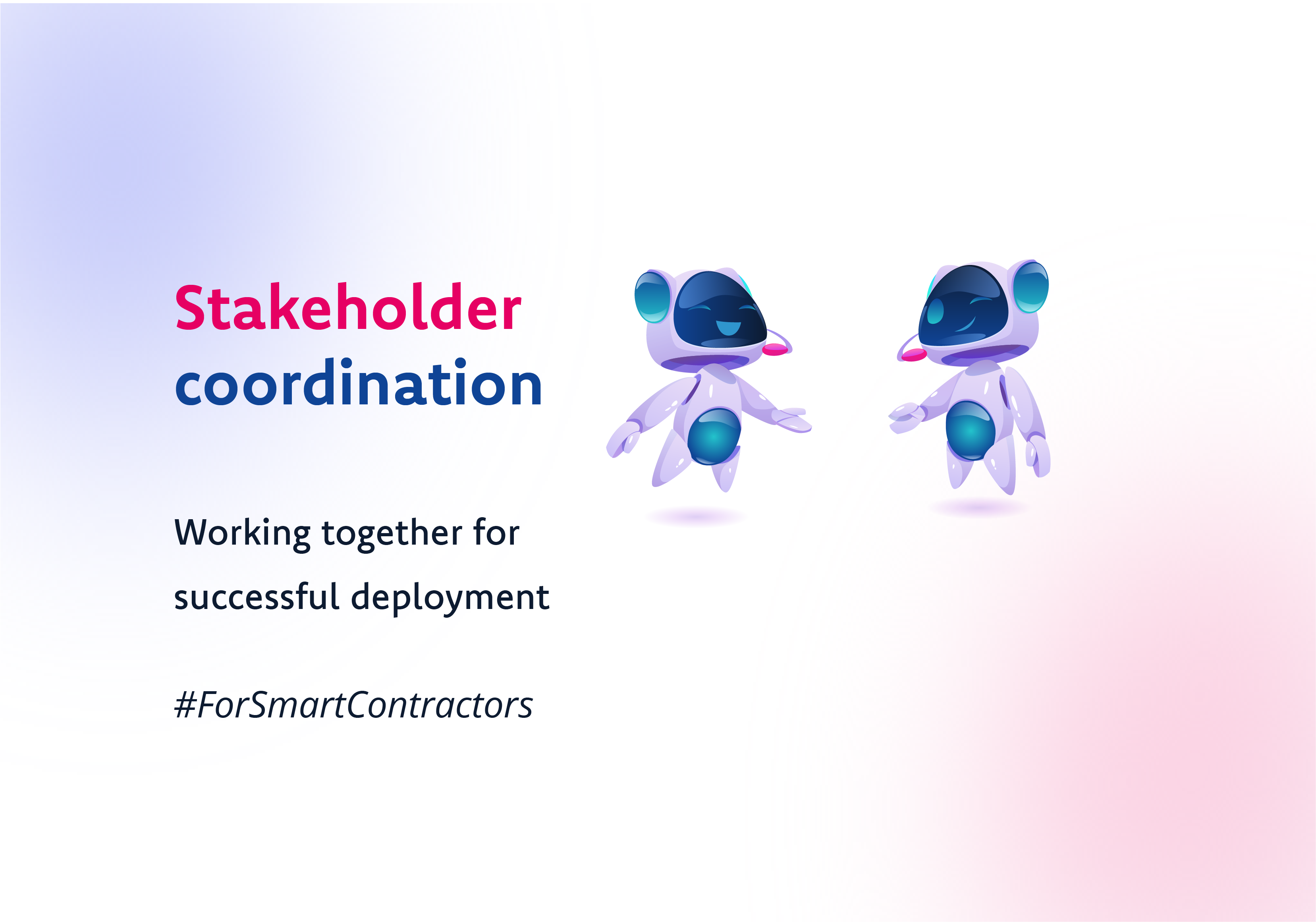 Stakeholder coordination

Working together for successful deployment

#ForSmartContractors